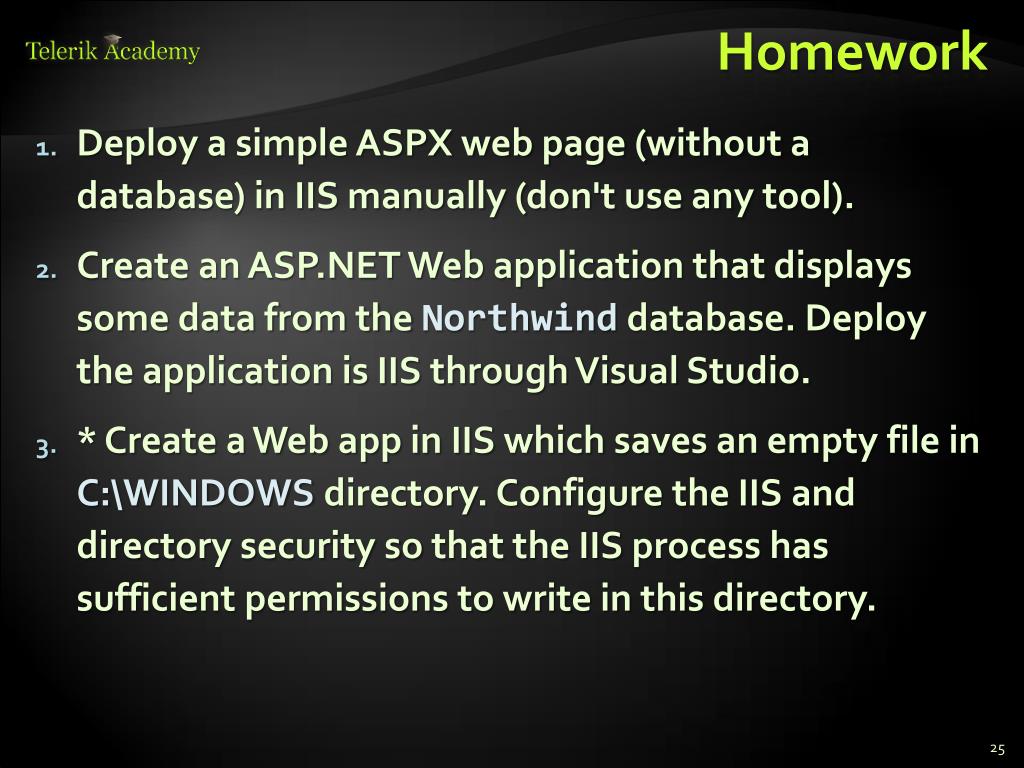 Telerik Academy

Homework

1. Deploy a simple ASPX web page (without a database) in IIS manually (don't use any tool).

2. Create an ASP.NET Web application that displays some data from the Northwind database. Deploy the application is IIS through Visual Studio.

3. * Create a Web app in IIS which saves an empty file in C:\WINDOWS directory. Configure the IIS and directory security so that the IIS process has sufficient permissions to write in this directory.

25